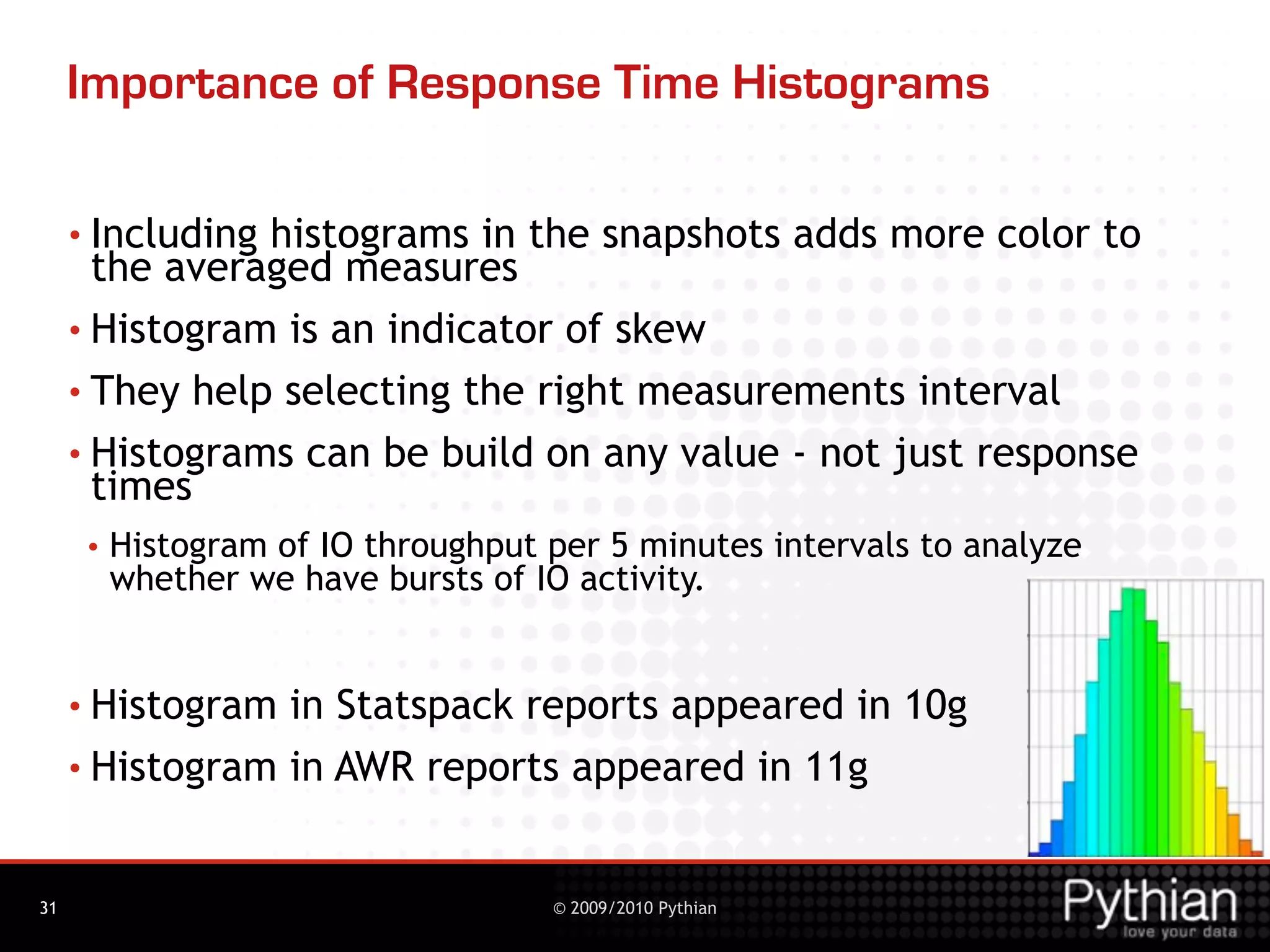 Importance of Response Time Histograms

• Including histograms in the snapshots adds more color to the averaged measures

• Histogram is an indicator of skew

• They help selecting the right measurements interval

• Histograms can be build on any value - not just response times

• Histogram of IO throughput per 5 minutes intervals to analyze whether we have bursts of IO activity.

• Histogram in Statspack reports appeared in 10g

• Histogram in AWR reports appeared in 11g

31

© 2009/2010 Pythian

Pythian
love your data